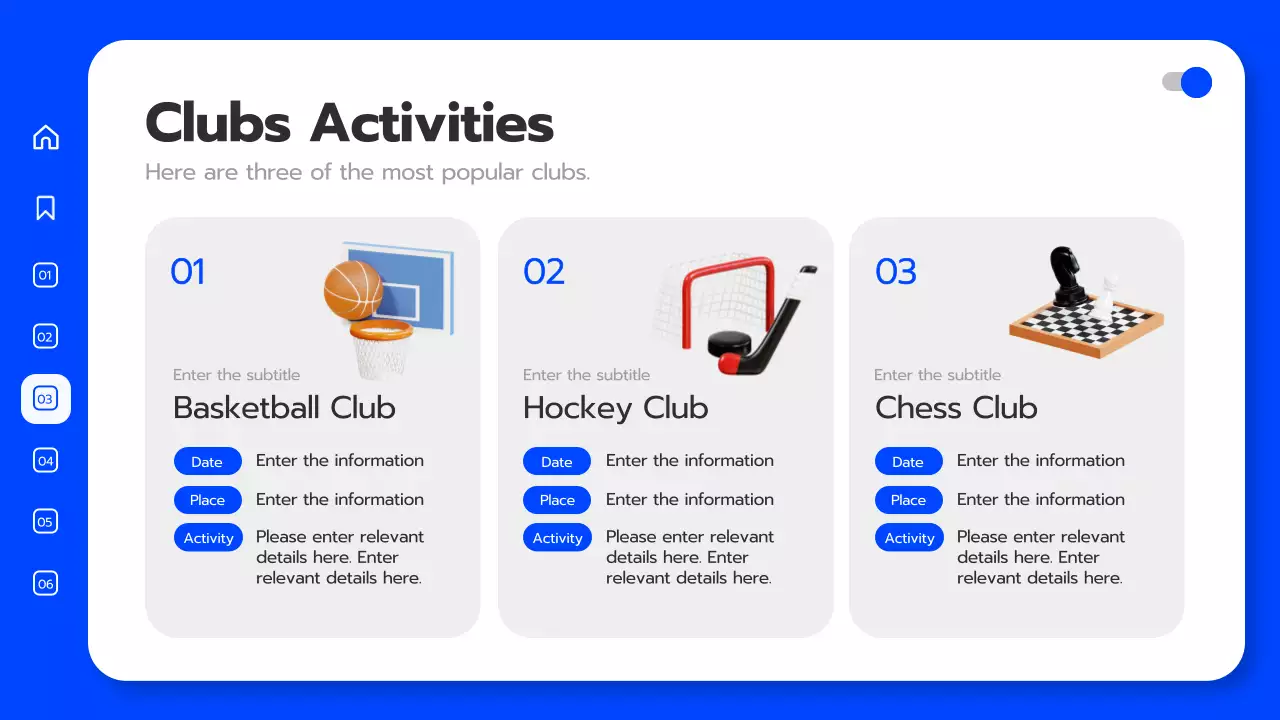 01

02

03

04

05

06

Clubs Activities

Here are three of the most popular clubs.

01

Enter the subtitle

Basketball Club

Date Enter the information

Place Enter the information

Activity Please enter relevant details here. Enter relevant details here.

02

Enter the subtitle

Hockey Club

Date Enter the information

Place Enter the information

Activity Please enter relevant details here. Enter relevant details here.

03

Enter the subtitle

Chess Club

Date Enter the information

Place Enter the information

Activity Please enter relevant details here. Enter relevant details here.